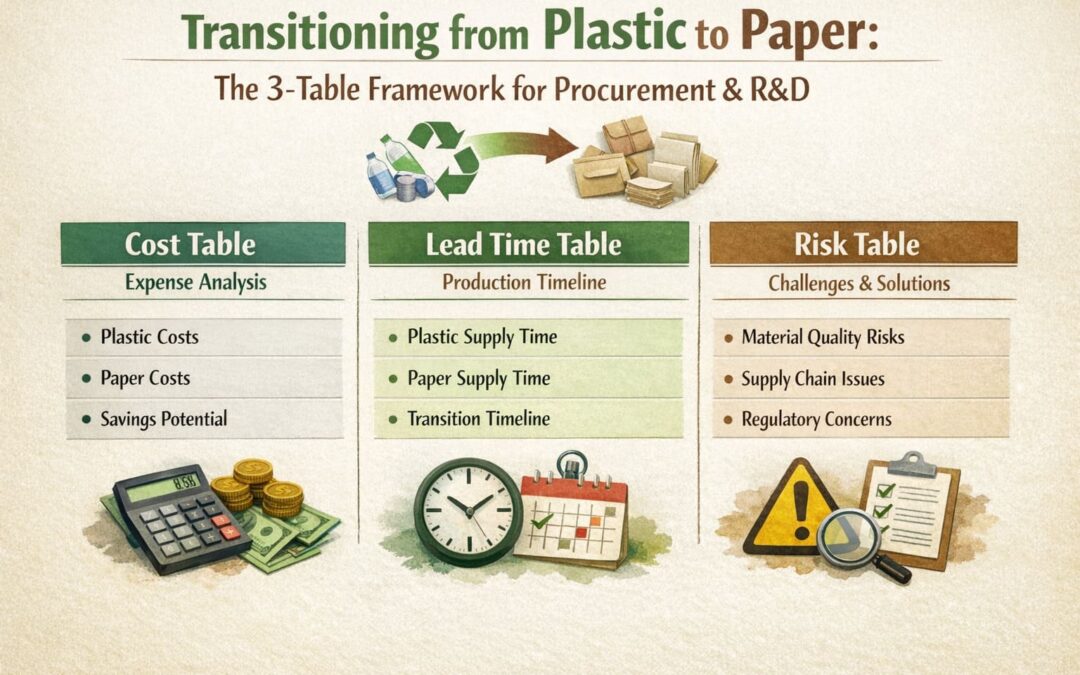 Transitioning from Plastic to Paper:

The 3-Table Framework for Procurement & R&D

Cost Table

Expense Analysis

- Plastic Costs
- Paper Costs
- Savings Potential

Lead Time Table

Production Timeline

- Plastic Supply Time
- Paper Supply Time
- Transition Timeline

Risk Table

Challenges & Solutions

- Material Quality Risks
- Supply Chain Issues
- Regulatory Concerns